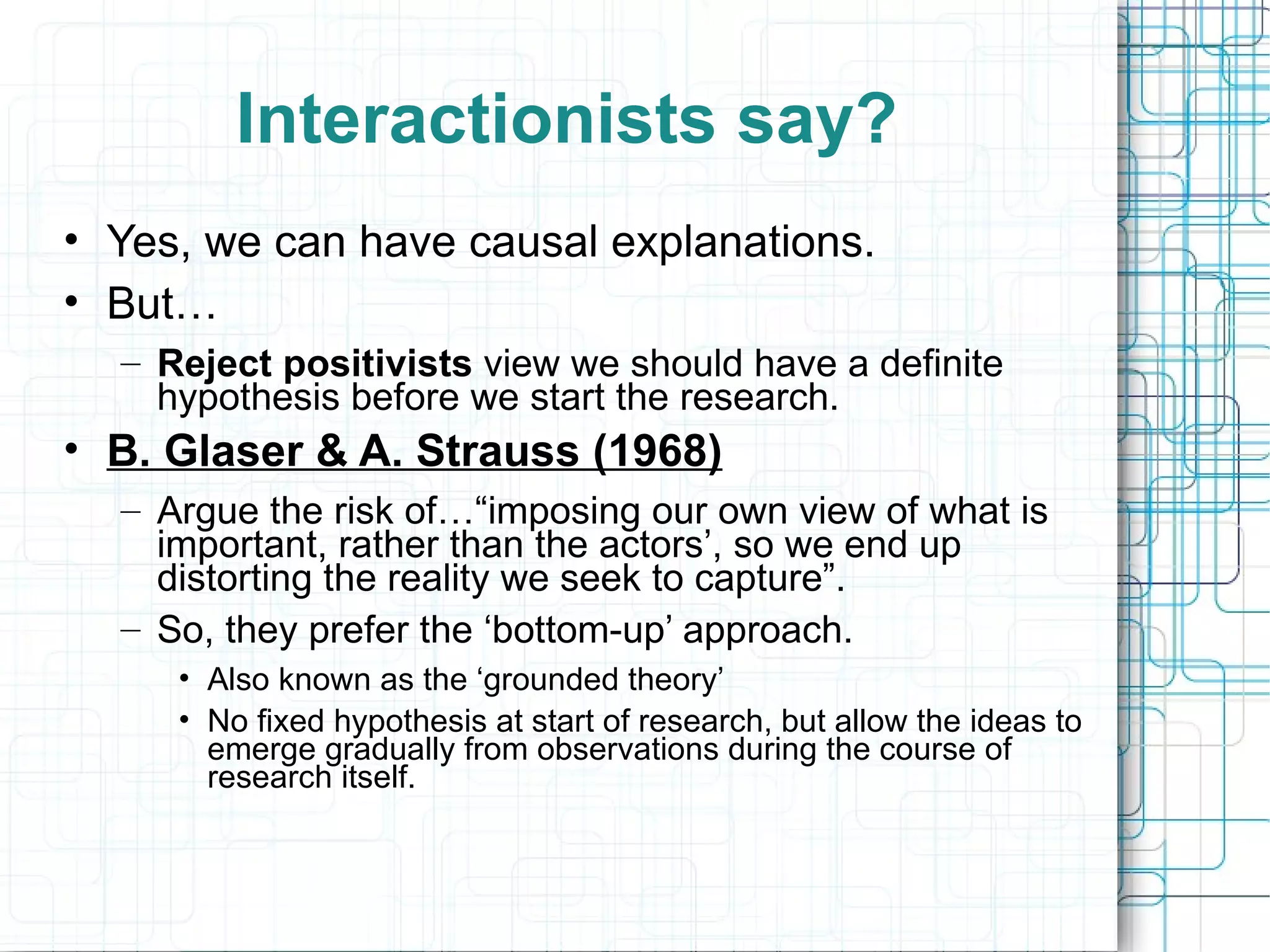 Interactionists say?

• Yes, we can have causal explanations.
• But…
  – Reject positivists view we should have a definite hypothesis before we start the research.
• B. Glaser & A. Strauss (1968)
  – Argue the risk of…“imposing our own view of what is important, rather than the actors’, so we end up distorting the reality we seek to capture”.
  – So, they prefer the ‘bottom-up’ approach.
    • Also known as the ‘grounded theory’
    • No fixed hypothesis at start of research, but allow the ideas to emerge gradually from observations during the course of research itself.